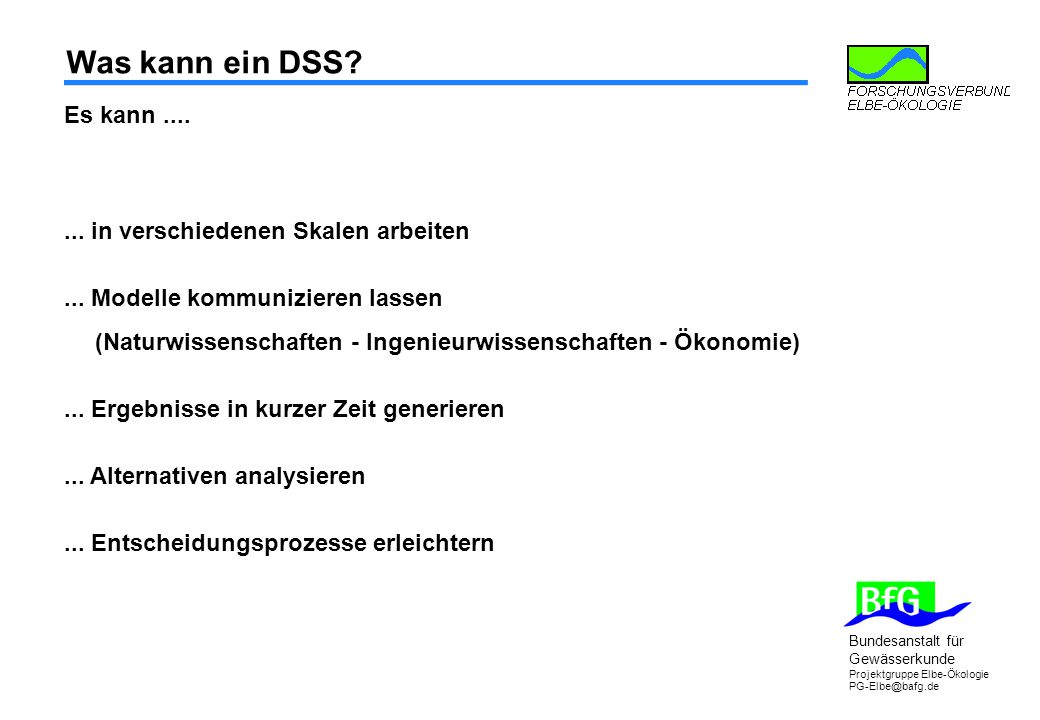 Was kann ein DSS?

FORSCHUNGSVERBUND ELBE-ÖKOLOGIE

Es kann ....

... in verschiedenen Skalen arbeiten

... Modelle kommunizieren lassen
(Naturwissenschaften - Ingenieurwissenschaften - Ökonomie)

... Ergebnisse in kurzer Zeit generieren

... Alternativen analysieren

... Entscheidungsprozesse erleichtern

BfG

Bundesanstalt für Gewässerkunde
Projektgruppe Elbe-Ökologie
PG-Elbe@bafg.de